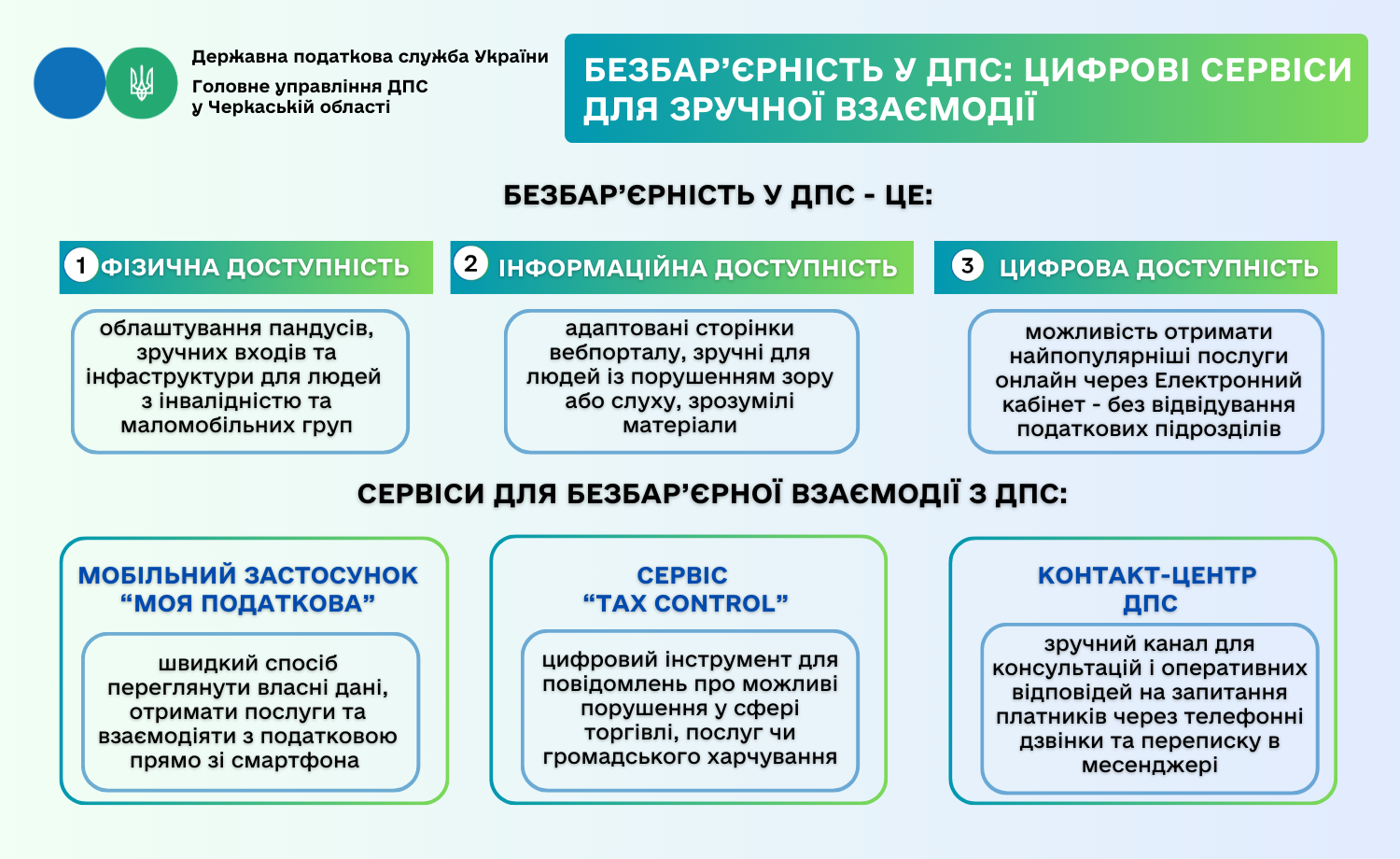 Державна податкова служба України
Головне управління ДПС у Черкаській області

БЕЗБАР'ЄРНІСТЬ У ДПС: ЦИФРОВІ СЕРВІСИ ДЛЯ ЗРУЧНОЇ ВЗАЄМОДІЇ

БЕЗБАР'ЄРНІСТЬ У ДПС - ЦЕ:

1 ФІЗИЧНА ДОСТУПНІСТЬ

облаштування пандусів, зручних входів та інфаструктури для людей з інвалідністю та маломобільних груп

2 ІНФОРМАЦІЙНА ДОСТУПНІСТЬ

адаптовані сторінки вебпорталу, зручні для людей із порушенням зору або слуху, зрозумілі матеріали

3 ЦИФРОВА ДОСТУПНІСТЬ

можливість отримати найпопулярніші послуги онлайн через Електронний кабінет - без відвідування податкових підрозділів

СЕРВІСИ ДЛЯ БЕЗБАР'ЄРНОЇ ВЗАЄМОДІЇ З ДПС:

МОБІЛЬНИЙ ЗАСТОСУНОК "МОЯ ПОДАТКОВА"

швидкий спосіб переглянути власні дані, отримати послуги та взаємодіяти з податковою прямо зі смартфона

СЕРВІС "TAX CONTROL"

цифровий інструмент для повідомлень про можливі порушення у сфері торгівлі, послуг чи громадського харчування

КОНТАКТ-ЦЕНТР ДПС

зручний канал для консультацій і оперативних відповідей на запитання платників через телефонні дзвінки та переписку в месенджері